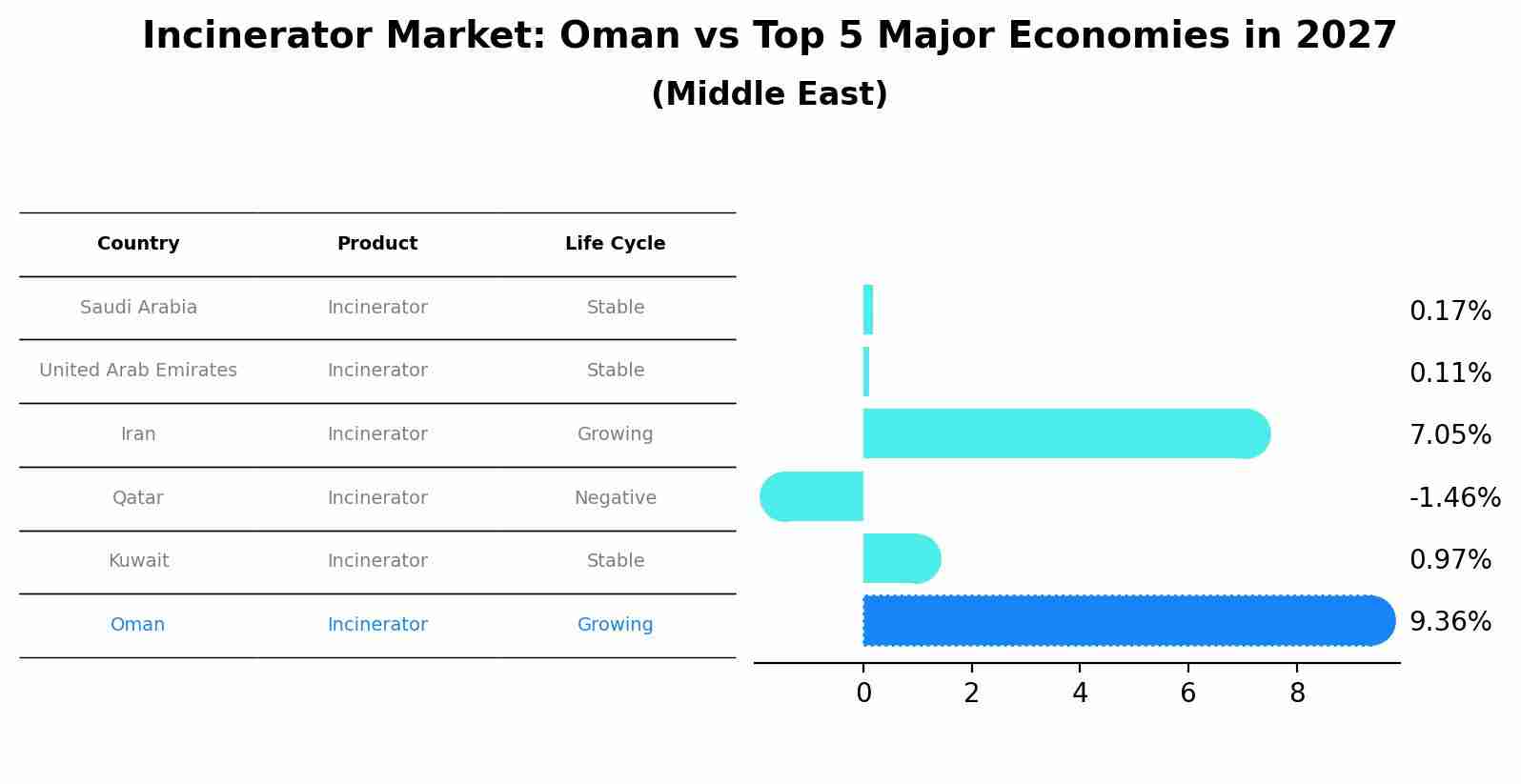 Incinerator Market: Oman vs Top 5 Major Economies in 2027
(Middle East)

| Country | Product | Life Cycle |
|---|---|---|
| Saudi Arabia | Incinerator | Stable |
| United Arab Emirates | Incinerator | Stable |
| Iran | Incinerator | Growing |
| Qatar | Incinerator | Negative |
| Kuwait | Incinerator | Stable |
| Oman | Incinerator | Growing |

0.17%
0.11%
7.05%
-1.46%
0.97%
9.36%

0 2 4 6 8